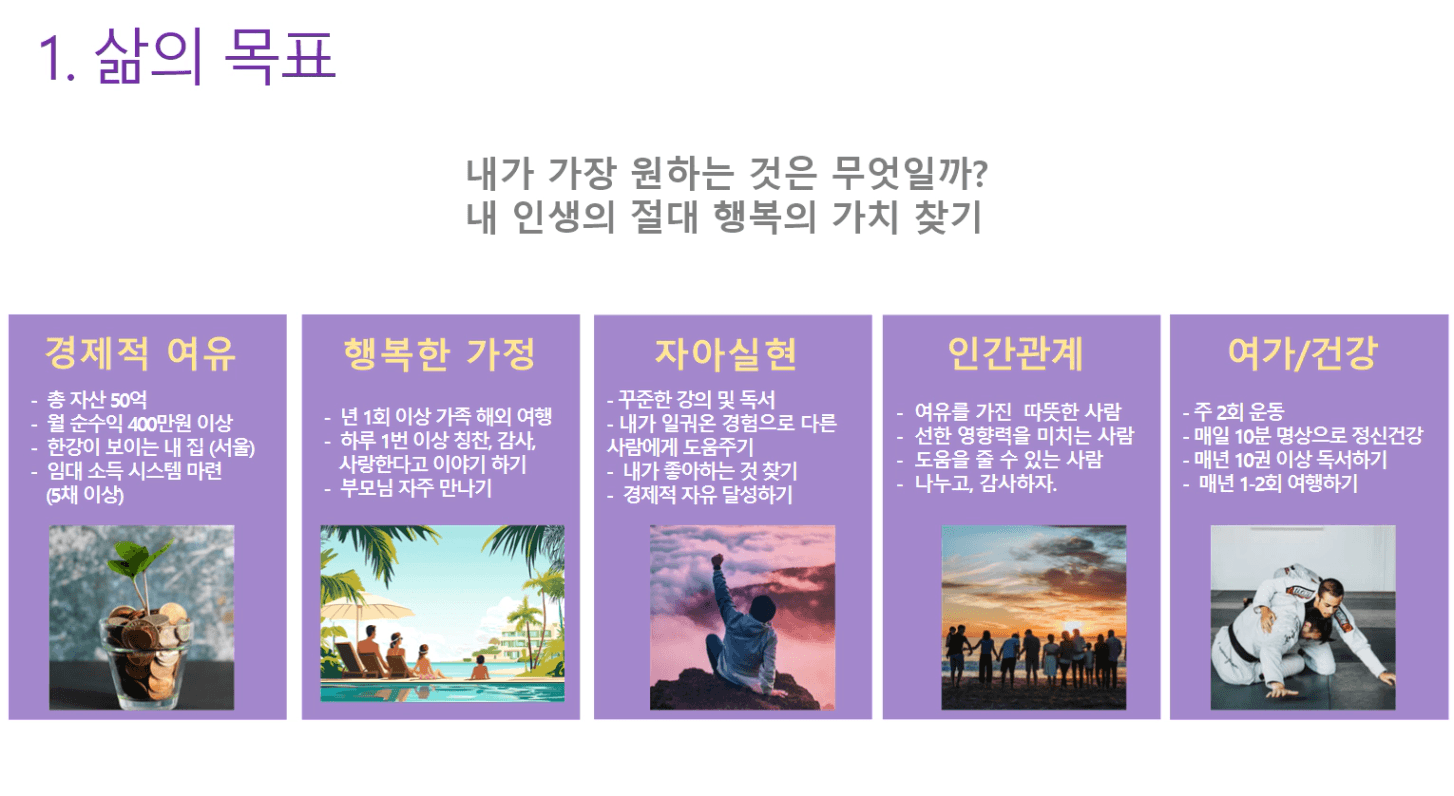 1. 삶의 목표

내가 가장 원하는 것은 무엇일까?
내 인생의 절대 행복의 가치 찾기

경제적 여유

- 총 자산 50억
- 월 순수익 400만원 이상
- 한강이 보이는 내 집 (서울)
- 임대 소득 시스템 마련 (5채 이상)

행복한 가정

- 년 1회 이상 가족 해외 여행
- 하루 1번 이상 칭찬, 감사, 사랑한다고 이야기 하기
- 부모님 자주 만나기

자아실현

- 꾸준한 강의 및 독서
- 내가 일궈온 경험으로 다른 사람에게 도움주기
- 내가 좋아하는 것 찾기
- 경제적 자유 달성하기

인간관계

- 여유를 가진 따뜻한 사람
- 선한 영향력을 미치는 사람
- 도움을 줄 수 있는 사람
- 나누고, 감사하자.

여가/건강

- 주 2회 운동
- 매일 10분 명상으로 정신건강
- 매년 10권 이상 독서하기
- 매년 1-2회 여행하기